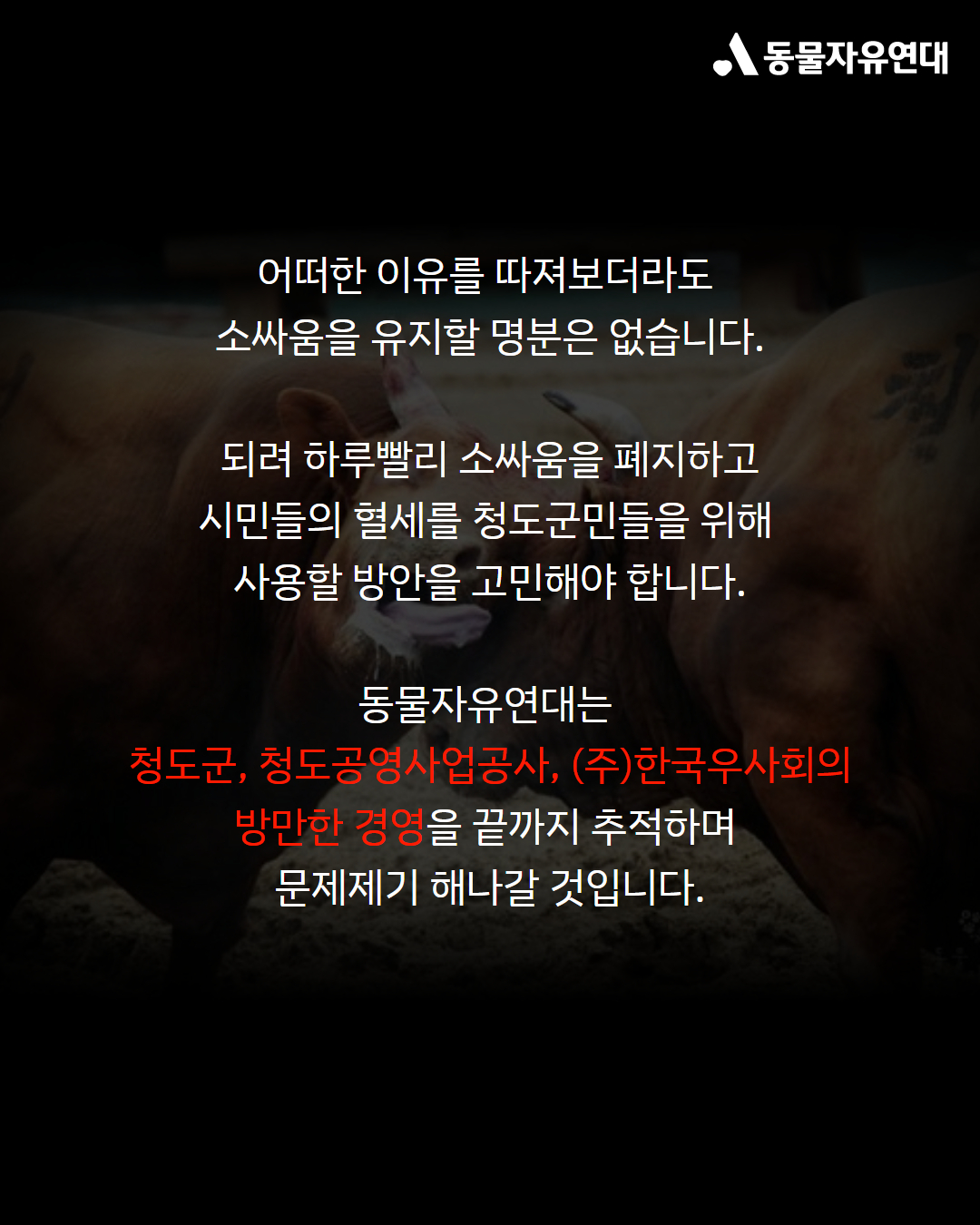 동물자유연대

어떠한 이유를 따져보더라도
소싸움을 유지할 명분은 없습니다.

되려 하루빨리 소싸움을 폐지하고
시민들의 혈세를 청도군민들을 위해
사용할 방안을 고민해야 합니다.

동물자유연대는
청도군, 청도공영사업공사, (주)한국우사회의
방만한 경영을 끝까지 추적하며
문제제기 해나갈 것입니다.